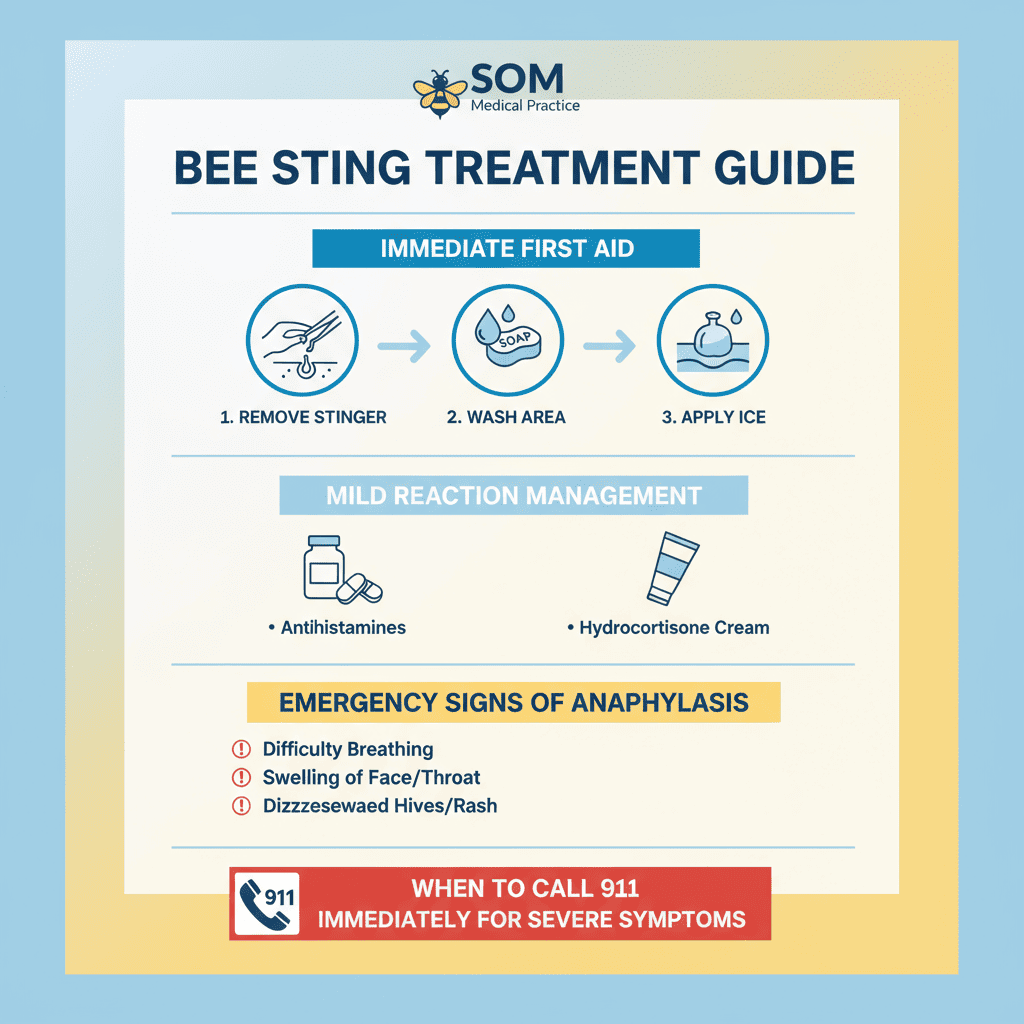 SOM
Medical Practice

BEE STING TREATMENT GUIDE

IMMEDIATE FIRST AID

SOAP

1. REMOVE STINGER
2. WASH AREA
3. APPLY ICE

MILD REACTION MANAGEMENT

• Antihistamines
• Hydrocortisone Cream

EMERGENCY SIGNS OF ANAPHYLASIS

Difficulty Breathing
Swelling of Face/Throat
Dizzzesewaed Hives/Rash

911
WHEN TO CALL 911
IMMEDIATELY FOR SEVERE SYMPTOMS